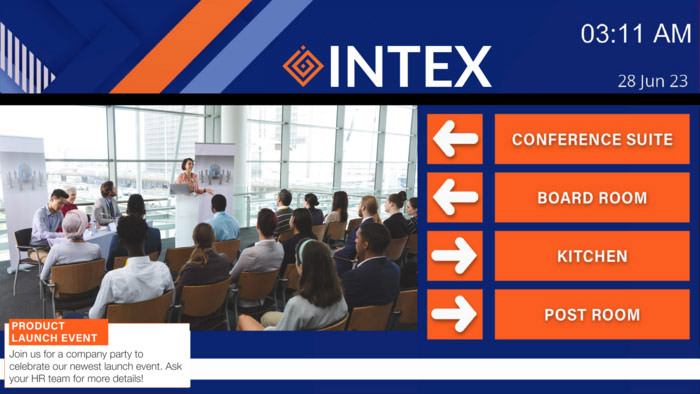 INTEX

03:11 AM

28 Jun 23

CONFERENCE SUITE

BOARD ROOM

KITCHEN

POST ROOM

PRODUCT LAUNCH EVENT

Join us for a company party to celebrate our newest launch event. Ask your HR team for more details!